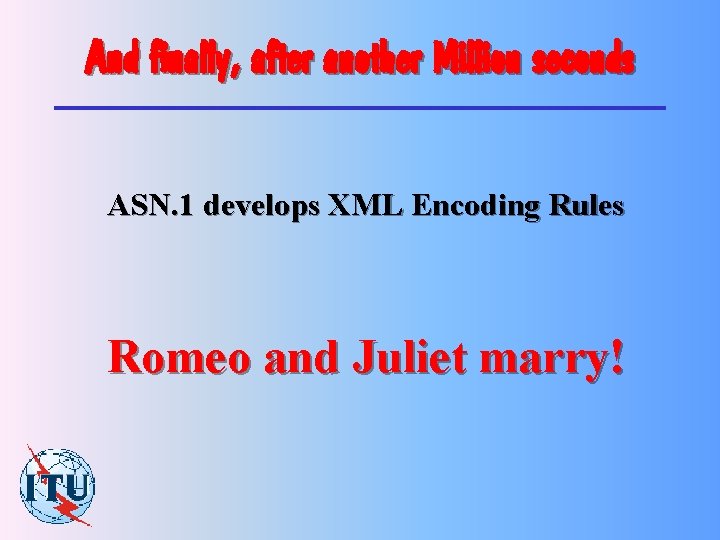 And finally, after another Million seconds

ASN.1 develops XML Encoding Rules

Romeo and Juliet marry!

ITU